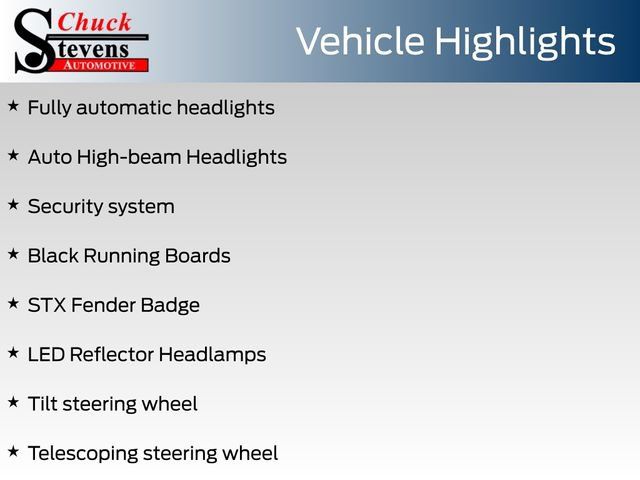 Chuck
Stevens
AUTOMOTIVE

Vehicle Highlights

★ Fully automatic headlights

★ Auto High-beam Headlights

★ Security system

★ Black Running Boards

★ STX Fender Badge

★ LED Reflector Headlamps

★ Tilt steering wheel

★ Telescoping steering wheel